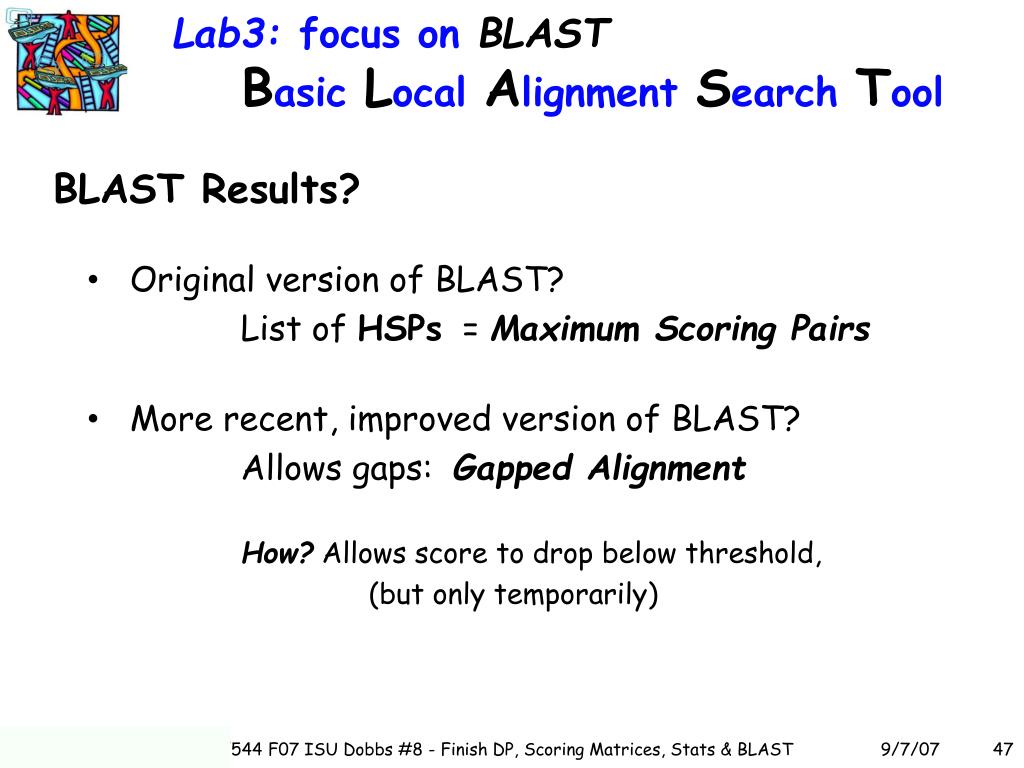 Lab3: focus on BLAST
Basic Local Alignment Search Tool

BLAST Results?

• Original version of BLAST?
List of HSPs = Maximum Scoring Pairs

• More recent, improved version of BLAST?
Allows gaps: Gapped Alignment

How? Allows score to drop below threshold, (but only temporarily)

544 F07 ISU Dobbs #8 - Finish DP, Scoring Matrices, Stats & BLAST 9/7/07 47